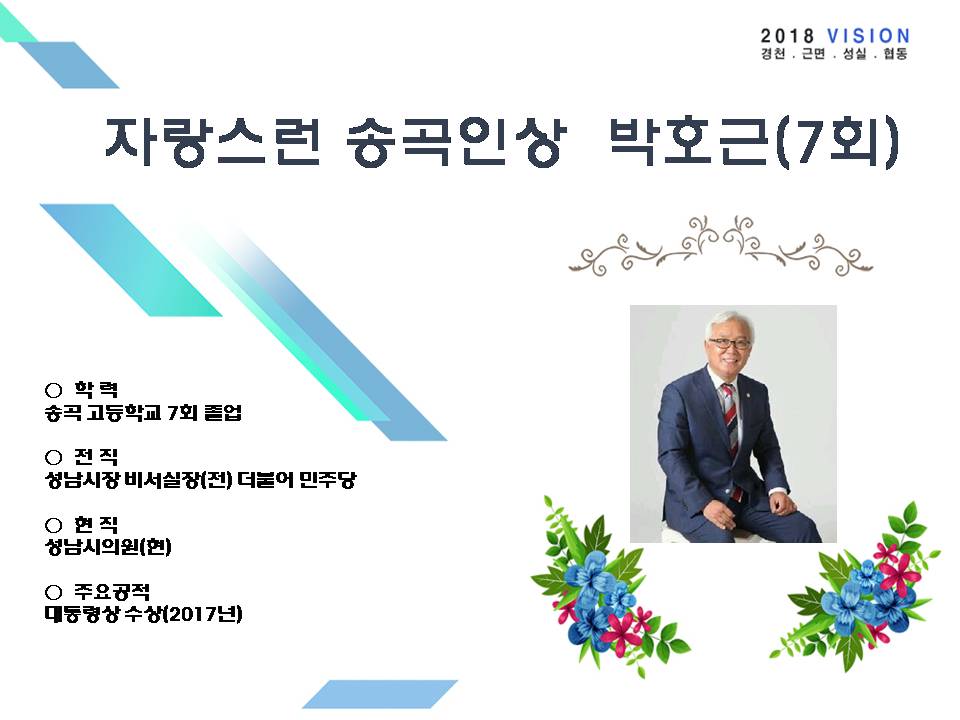 2018 VISION
경천 . 근면 . 성실 . 협동

자랑스런 송곡인상 박호근(7회)

○ 학 력
송곡 고등학교 7회 졸업

○ 전 직
성남시장 비서실장(전) 더불어 민주당

○ 현 직
성남시의원(현)

○ 주요공적
대통령상 수상(2017년)